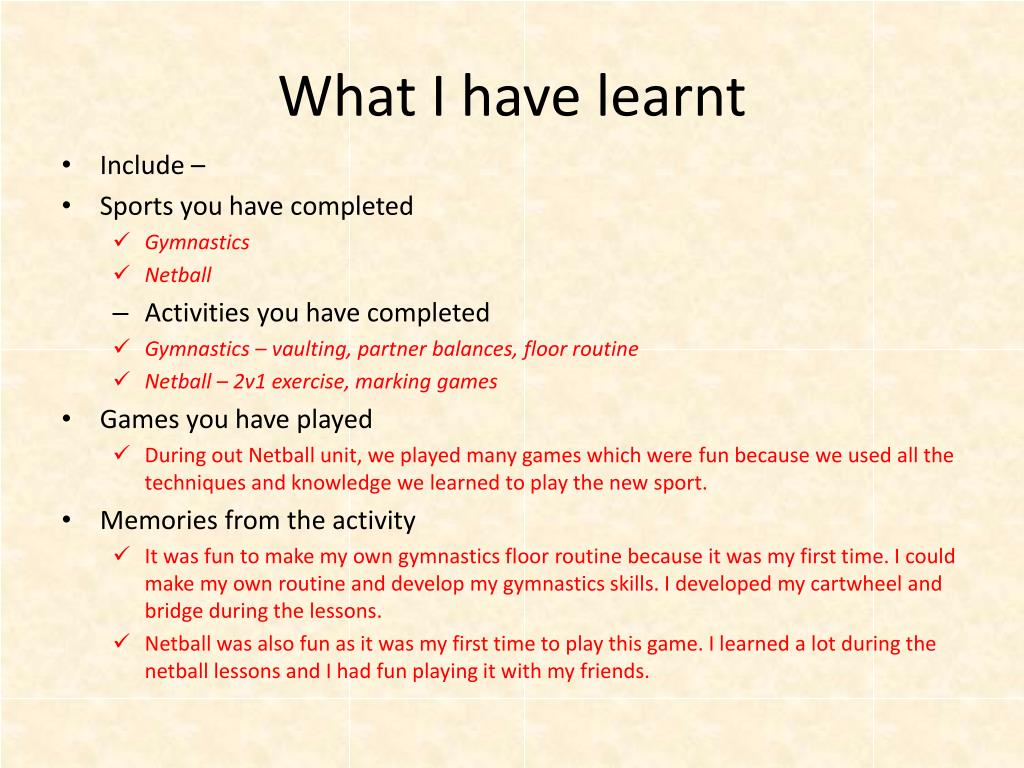 What I have learnt

• Include –
• Sports you have completed
 ✓ Gymnastics
 ✓ Netball
 – Activities you have completed
 ✓ Gymnastics – vaulting, partner balances, floor routine
 ✓ Netball – 2v1 exercise, marking games
• Games you have played
 ✓ During out Netball unit, we played many games which were fun because we used all the techniques and knowledge we learned to play the new sport.
• Memories from the activity
 ✓ It was fun to make my own gymnastics floor routine because it was my first time. I could make my own routine and develop my gymnastics skills. I developed my cartwheel and bridge during the lessons.
 ✓ Netball was also fun as it was my first time to play this game. I learned a lot during the netball lessons and I had fun playing it with my friends.